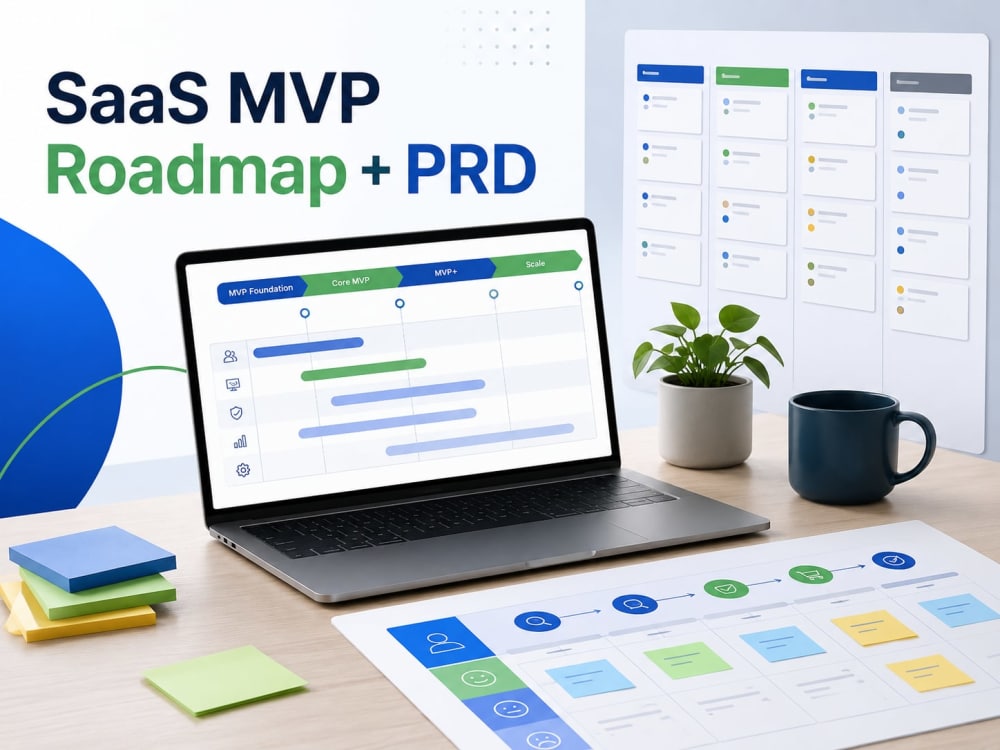 SaaS MVP
Roadmap + PRD

MVP Foundation
Core MVP
MVP+
Scale